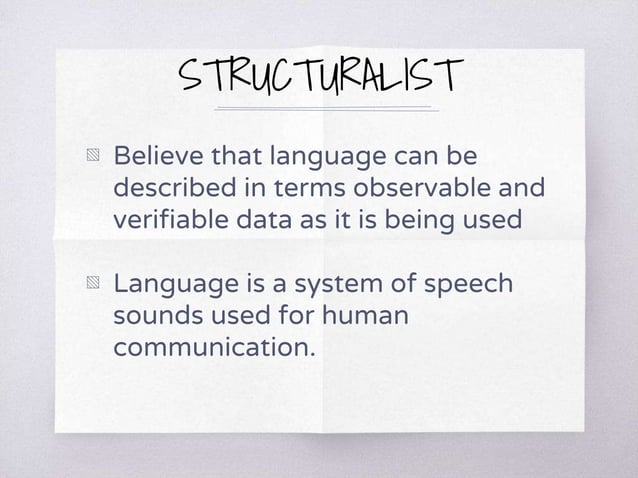 STRUCTURALIST

Believe that language can be described in terms observable and verifiable data as it is being used

Language is a system of speech sounds used for human communication.